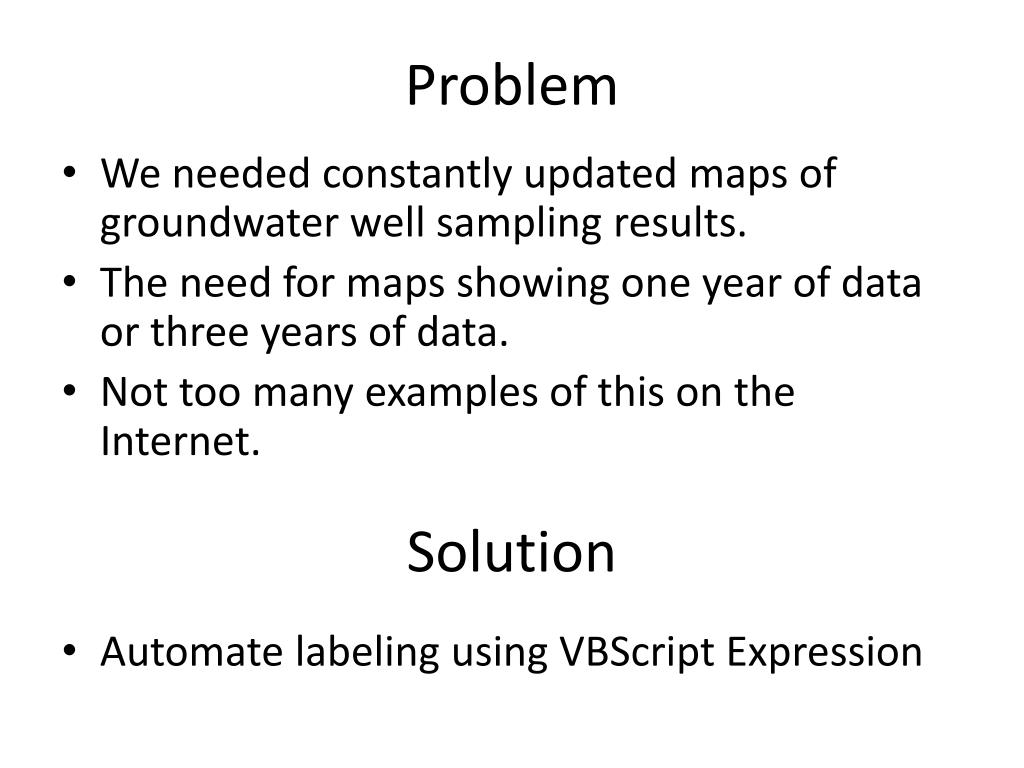 Problem

• We needed constantly updated maps of groundwater well sampling results.
• The need for maps showing one year of data or three years of data.
• Not too many examples of this on the Internet.

Solution

• Automate labeling using VBScript Expression